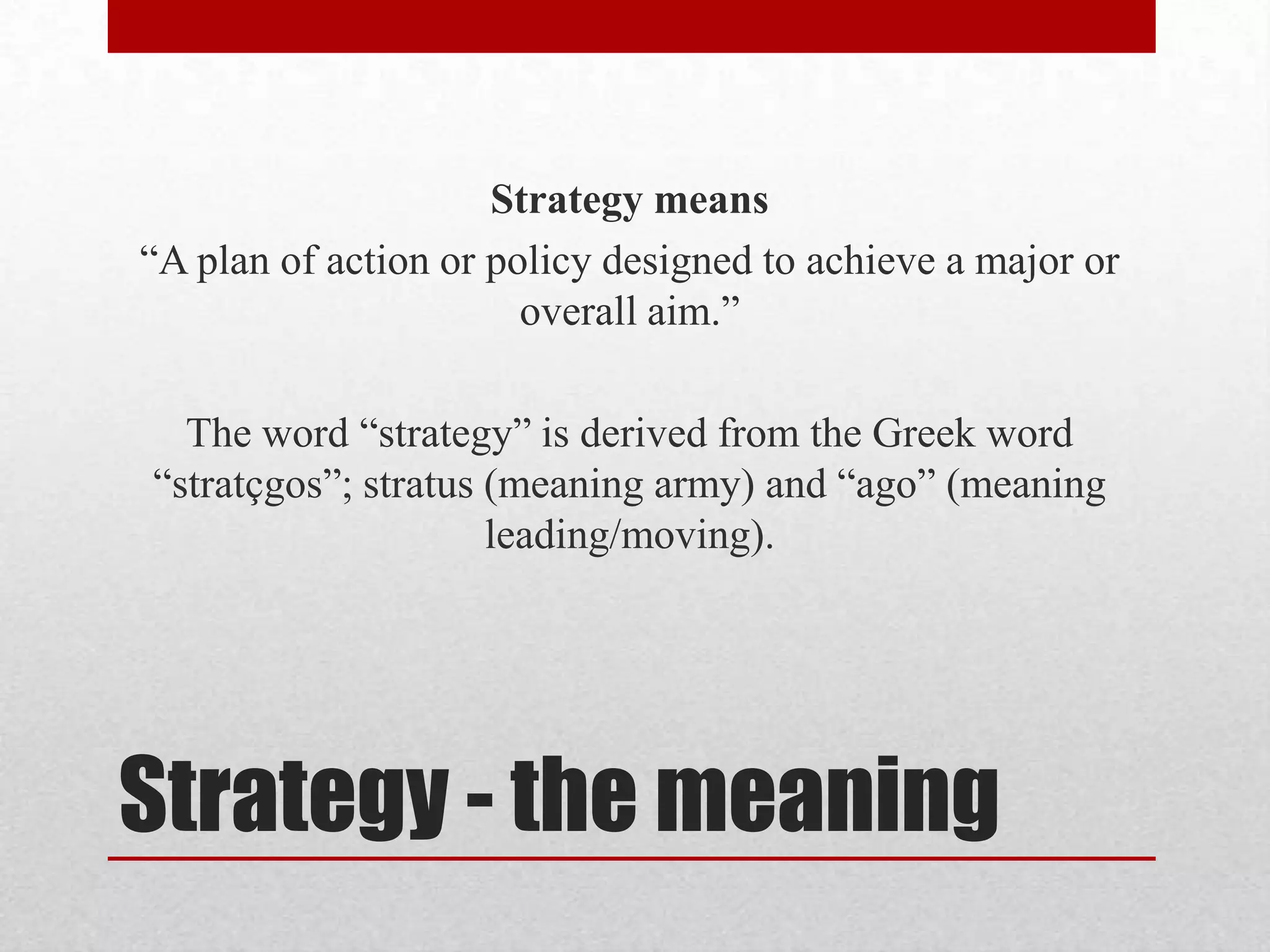 Strategy means
“A plan of action or policy designed to achieve a major or overall aim.”

The word “strategy” is derived from the Greek word “stratçgos”; stratus (meaning army) and “ago” (meaning leading/moving).

Strategy - the meaning